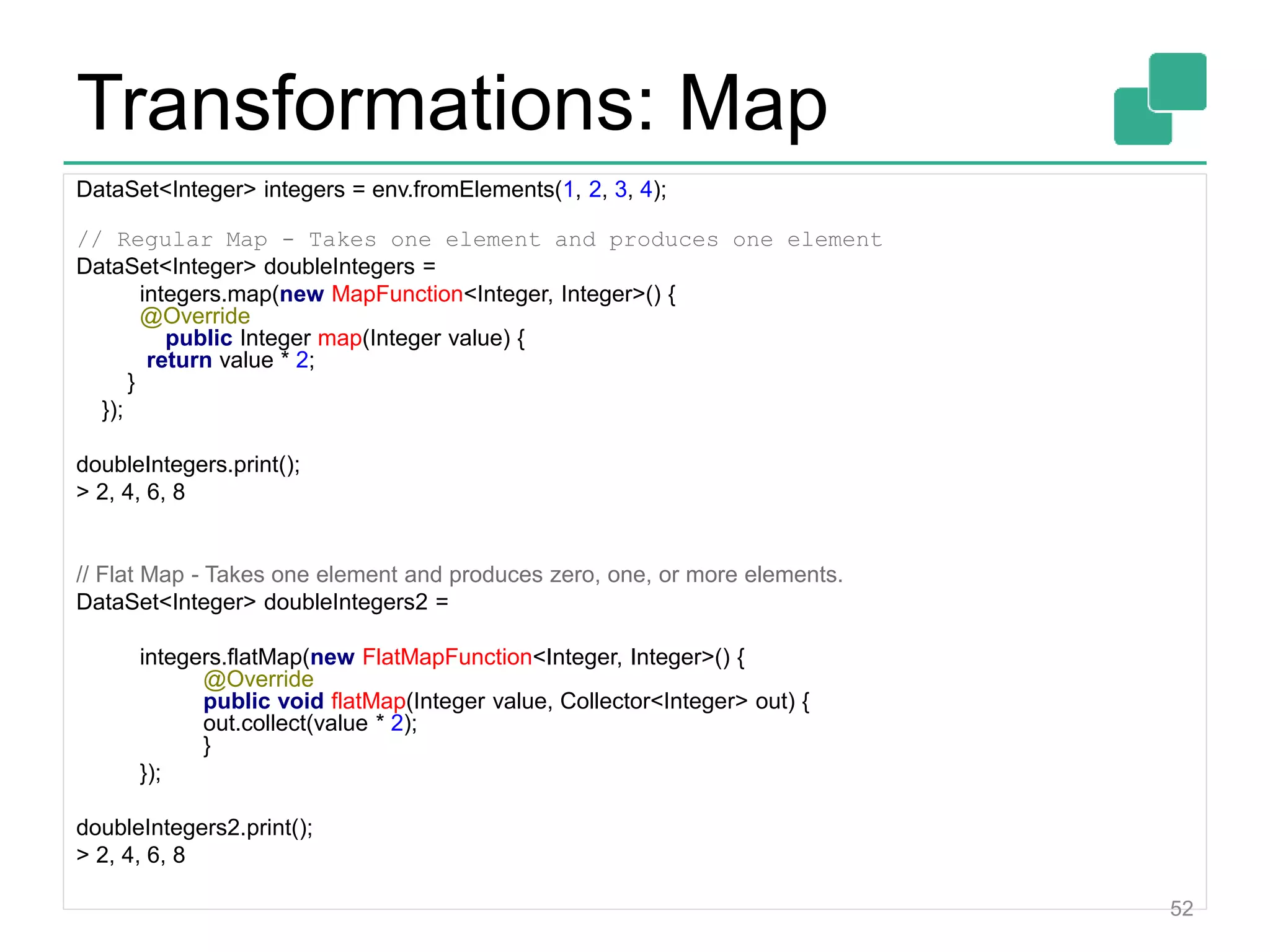 Transformations: Map

DataSet<Integer> integers = env.fromElements(1, 2, 3, 4);

// Regular Map - Takes one element and produces one element
DataSet<Integer> doubleIntegers =
integers.map(new MapFunction<Integer, Integer>() {
@Override
public Integer map(Integer value) {
return value * 2;
}
});

doubleIntegers.print();
> 2, 4, 6, 8

// Flat Map - Takes one element and produces zero, one, or more elements.
DataSet<Integer> doubleIntegers2 =

integers.flatMap(new FlatMapFunction<Integer, Integer>() {
@Override
public void flatMap(Integer value, Collector<Integer> out) {
out.collect(value * 2);
}
});

doubleIntegers2.print();
> 2, 4, 6, 8

52